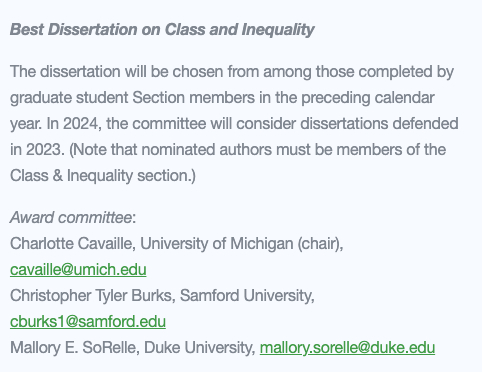 Best Dissertation on Class and Inequality

The dissertation will be chosen from among those completed by graduate student Section members in the preceding calendar year. In 2024, the committee will consider dissertations defended in 2023. (Note that nominated authors must be members of the Class & Inequality section.)

Award committee:
Charlotte Cavaille, University of Michigan (chair), cavaille@umich.edu
Christopher Tyler Burks, Samford University, cburks1@samford.edu
Mallory E. SoRelle, Duke University, mallory.sorelle@duke.edu